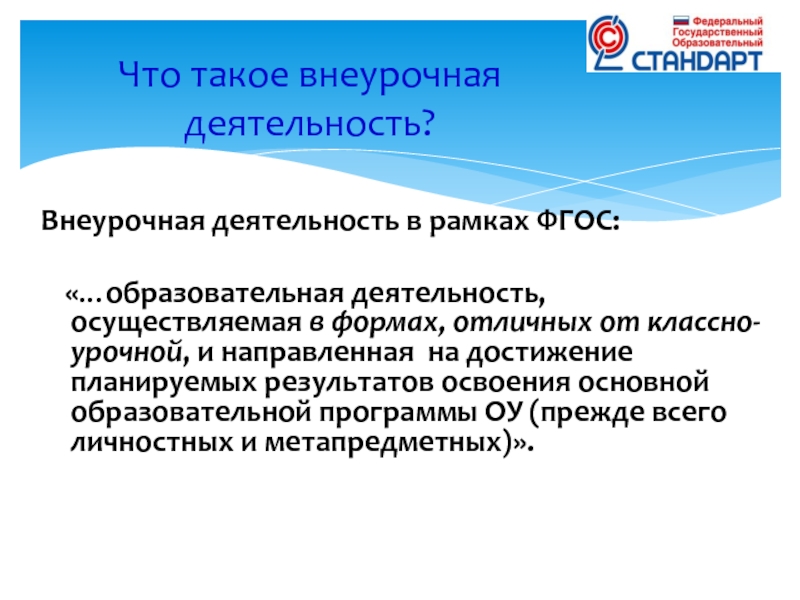 Что такое внеурочная деятельность?

Федеральный Государственный Образовательный СТАНДАРТ

Внеурочная деятельность в рамках ФГОС:

«…образовательная деятельность, осуществляемая в формах, отличных от классно-урочной, и направленная на достижение планируемых результатов освоения основной образовательной программы ОУ (прежде всего личностных и метапредметных)».